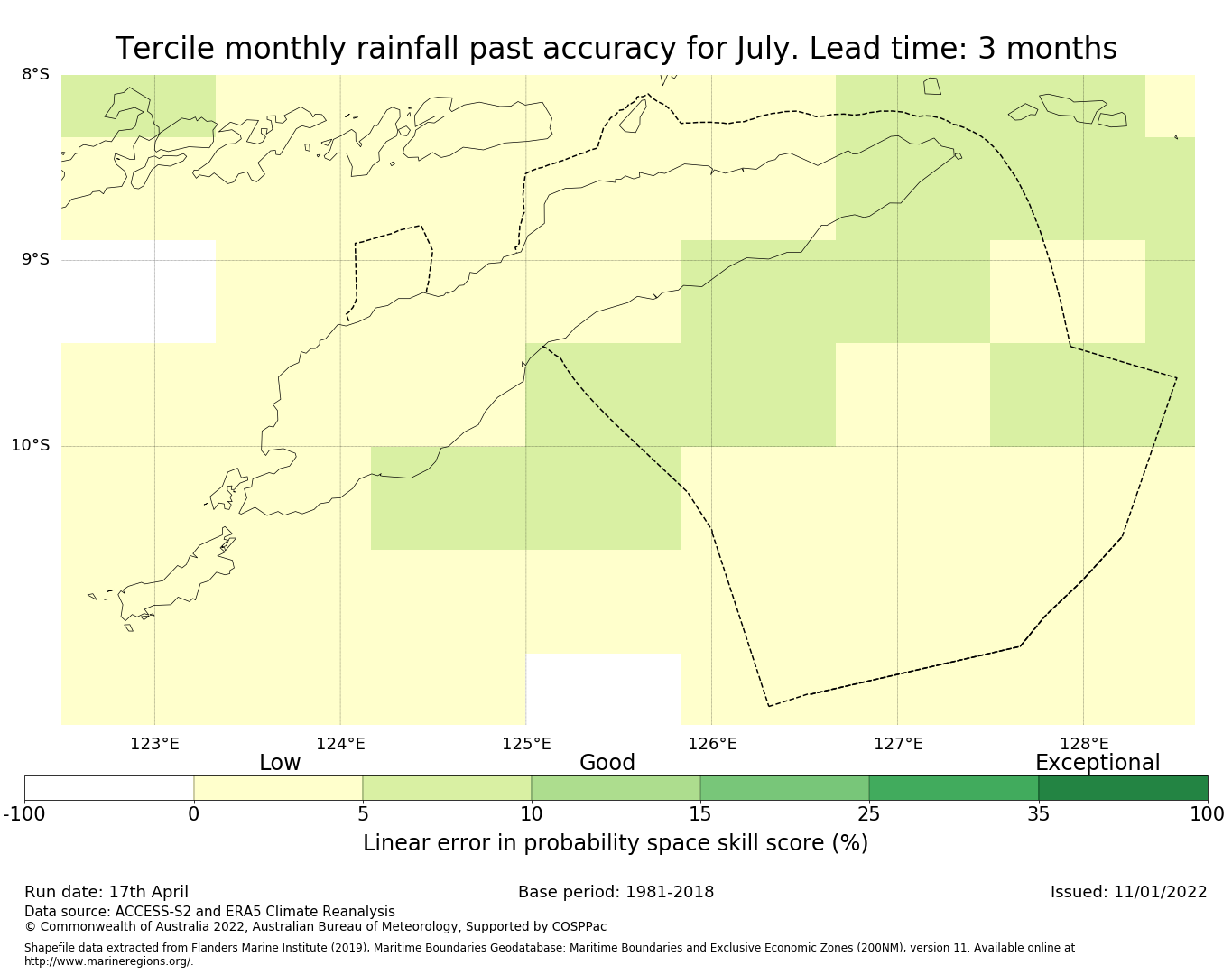 Tercile monthly rainfall past accuracy for July. Lead time: 3 months

8°S
9°S
10°S

123°E
124°E
125°E
126°E
127°E
128°E

Low
Good
Exceptional

-100
0
5
10
15
25
35
100

Linear error in probability space skill score (%)

Run date: 17th April
Base period: 1981-2018
Issued: 11/01/2022

Data source: ACCESS-S2 and ERA5 Climate Reanalysis
© Commonwealth of Australia 2022, Australian Bureau of Meteorology, Supported by COSPPac

Shapefile data extracted from Flanders Marine Institute (2019), Maritime Boundaries Geodatabase: Maritime Boundaries and Exclusive Economic Zones (200NM), version 11. Available online at http://www.marineregions.org/.